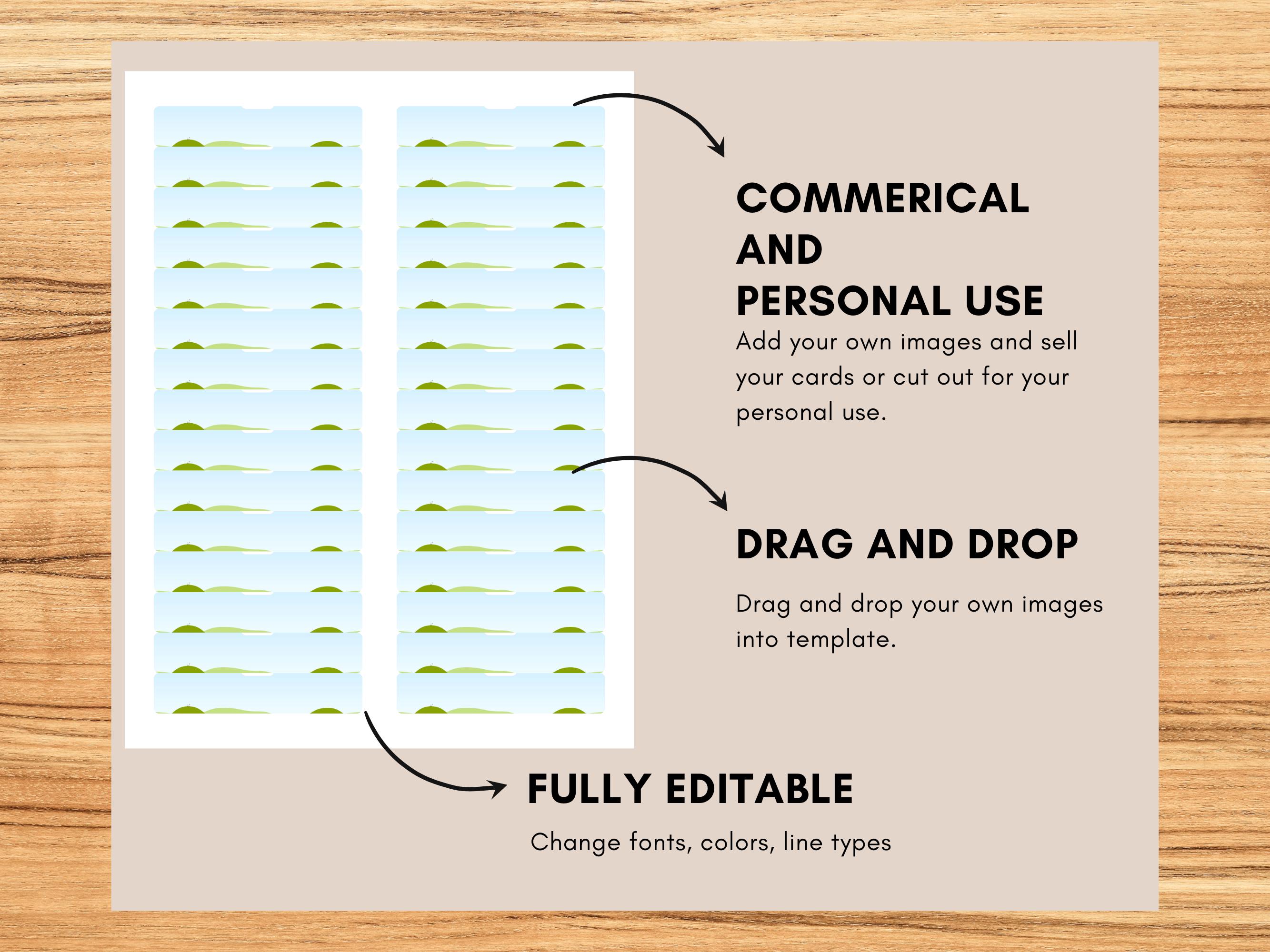 COMMERICAL AND PERSONAL USE

Add your own images and sell your cards or cut out for your personal use.

DRAG AND DROP

Drag and drop your own images into template.

FULLY EDITABLE

Change fonts, colors, line types